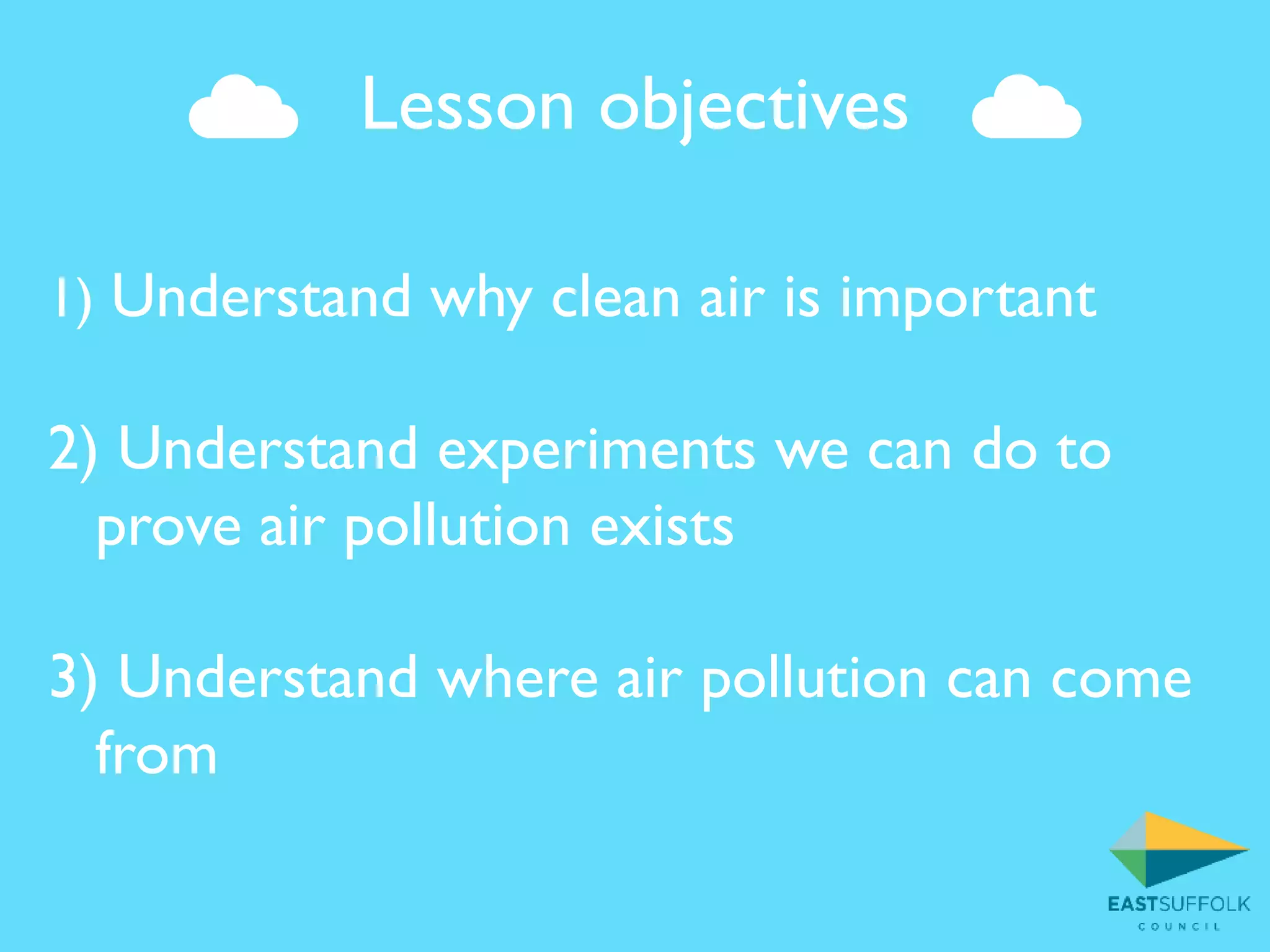 Lesson objectives

1) Understand why clean air is important

2) Understand experiments we can do to prove air pollution exists

3) Understand where air pollution can come from

EASTSUFFOLK
COUNCIL